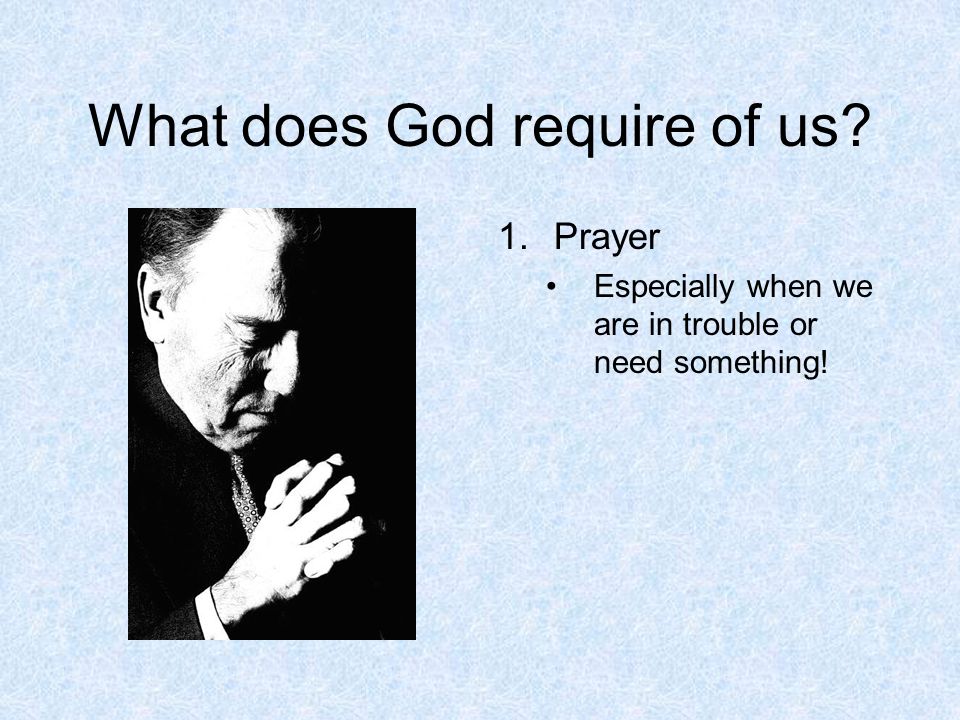 What does God require of us?

1. Prayer
• Especially when we are in trouble or need something!